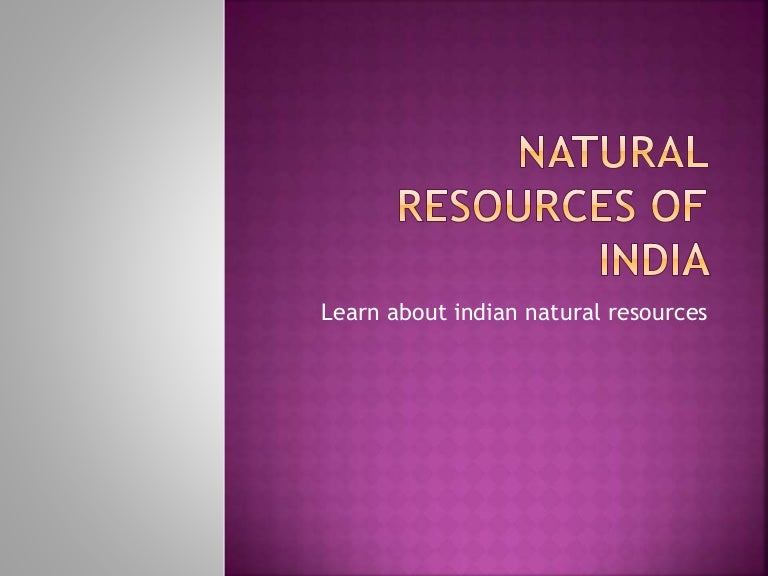 NATURAL RESOURCES OF INDIA

Learn about indian natural resources